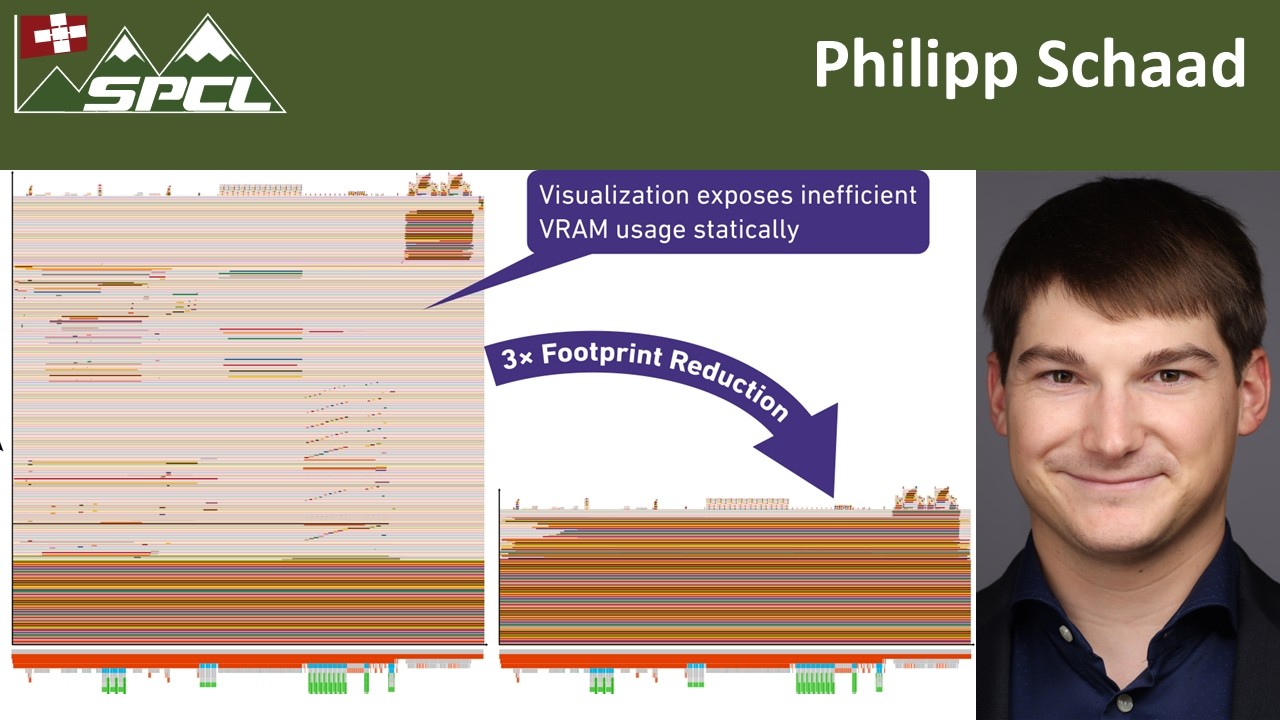 SPCL

Philipp Schaad

Visualization exposes inefficient VRAM usage statically

3× Footprint Reduction